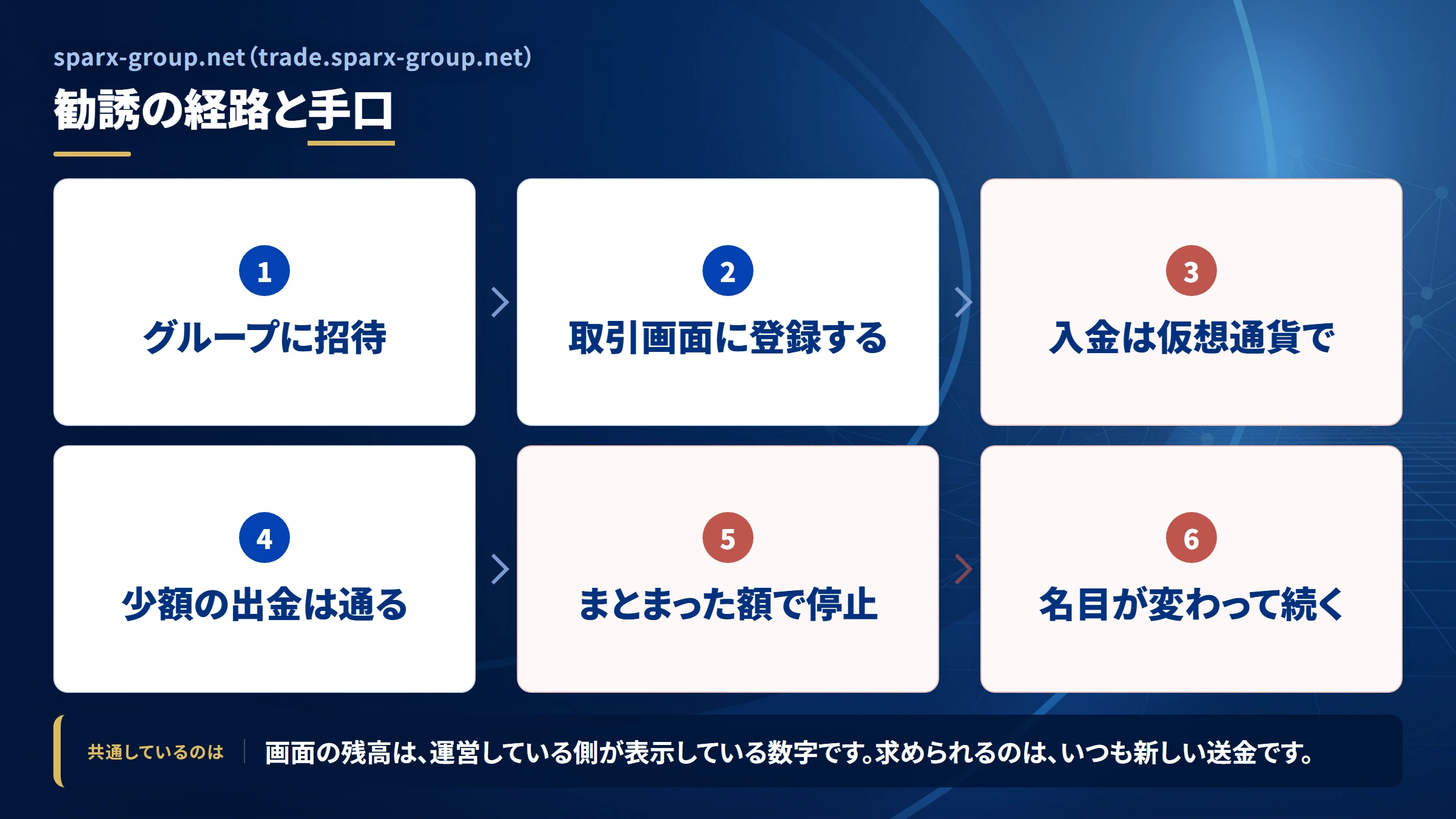 sparx-group.net (trade.sparx-group.net)

勧誘の経路と手口

1
グループに招待

2
取引画面に登録する

3
入金は仮想通貨で

4
少額の出金は通る

5
まとまった額で停止

6
名目が変わって続く

共通しているのは

画面の残高は、運営している側が表示している数字です。求められるのは、いつも新しい送金です。